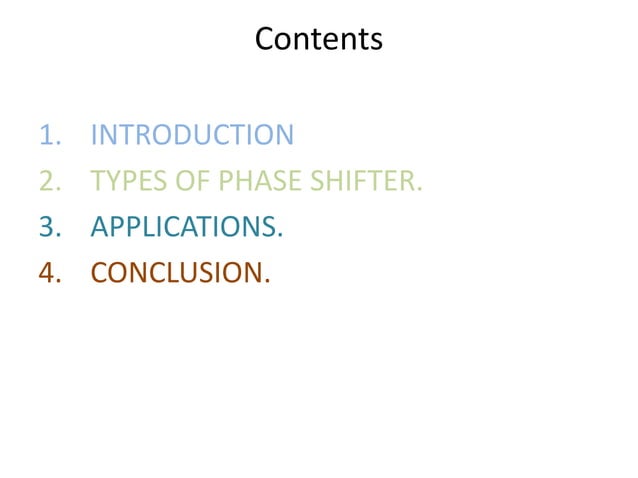 Contents

1. INTRODUCTION
2. TYPES OF PHASE SHIFTER.
3. APPLICATIONS.
4. CONCLUSION.